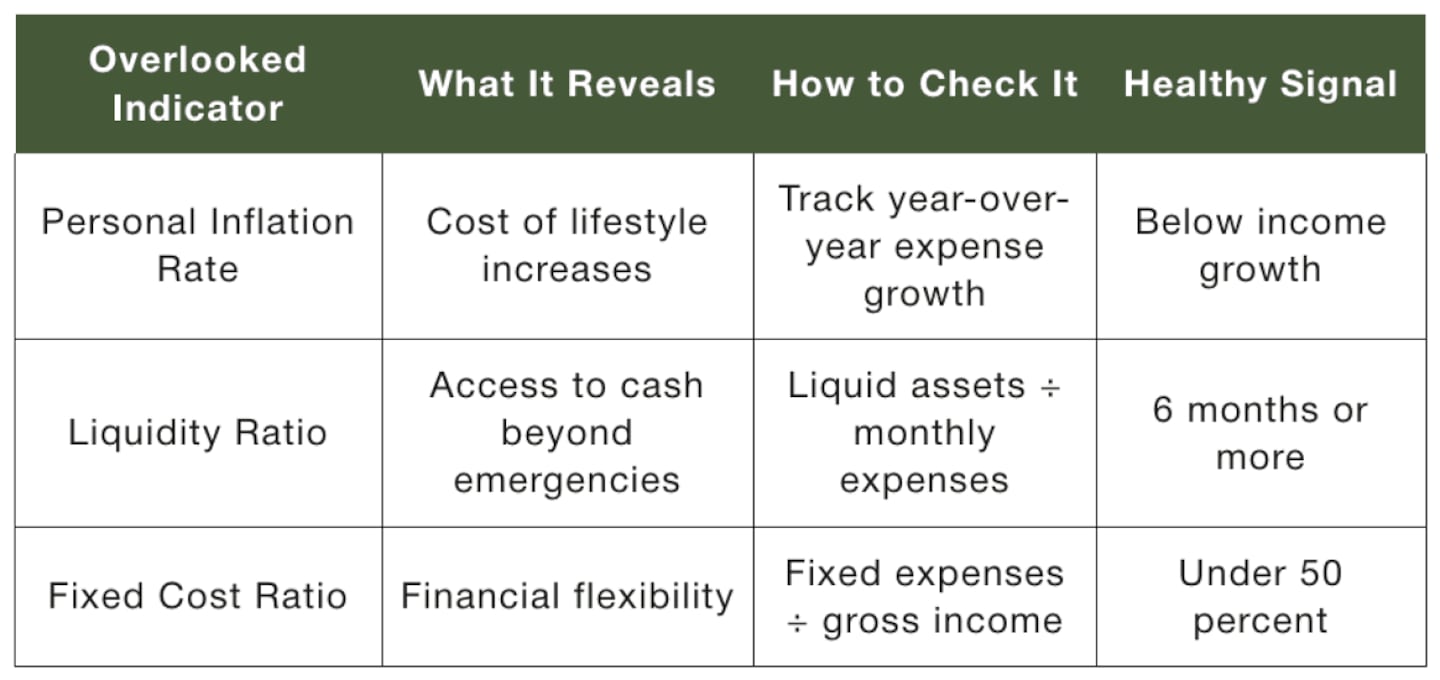 | Overlooked Indicator | What It Reveals | How to Check It | Healthy Signal |
|---|---|---|---|
| Personal Inflation Rate | Cost of lifestyle increases | Track year-over-year expense growth | Below income growth |
| Liquidity Ratio | Access to cash beyond emergencies | Liquid assets ÷ monthly expenses | 6 months or more |
| Fixed Cost Ratio | Financial flexibility | Fixed expenses ÷ gross income | Under 50 percent |